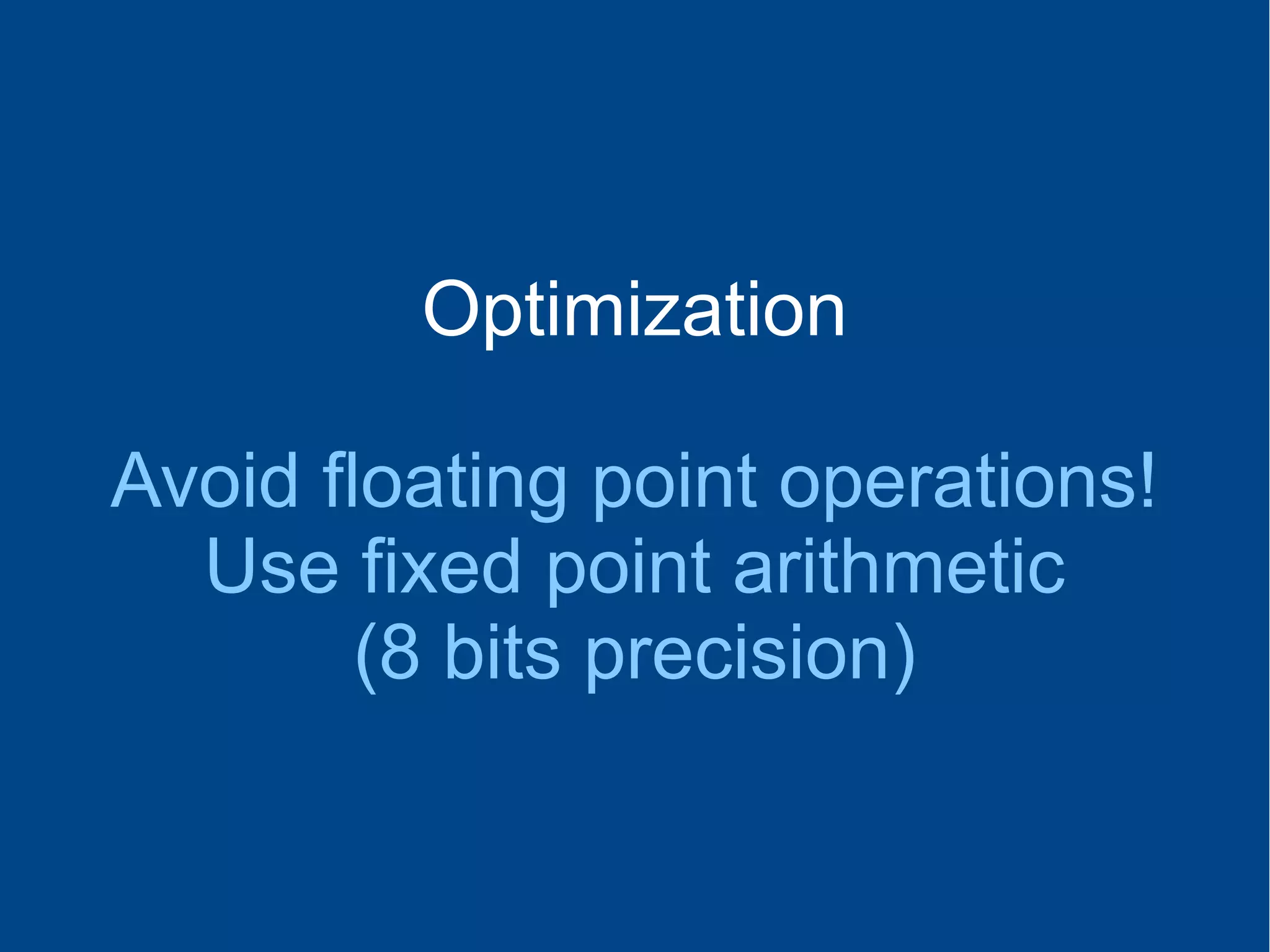 Optimization

Avoid floating point operations!
Use fixed point arithmetic
(8 bits precision)